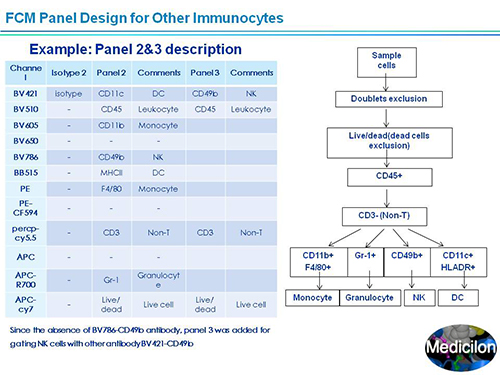 FCM Panel Design for Other Immunocytes

Example: Panel 2&3 description

| Channel | Isotype 2 | Panel 2 | Comments | Panel 3 | Comments |
|---|---|---|---|---|---|
| BV421 | isotype | CD11c | DC | CD49b | NK |
| BV510 | - | CD45 | Leukocyte | CD45 | Leukocyte |
| BV605 | - | CD11b | Monocyte | | |
| BV650 | - | - | - | | |
| BV786 | - | CD49b | NK | | |
| BB515 | - | MHCII | DC | | |
| PE | - | F4/80 | Monocyte | | |
| PE-CF594 | - | - | - | | |
| percp-cy5.5 | - | CD3 | Non-T | CD3 | Non-T |
| APC | - | - | - | | |
| APC-R700 | - | Gr-1 | Granulocyte | | |
| APC-cy7 | - | Live/dead | Live cell | Live/dead | Live cell |

Since the absence of BV786-CD49b antibody, panel 3 was added for gating NK cells with other antibody BV421-CD49b

Sample cells

Doublets exclusion

Live/dead(dead cells exclusion)

CD45+

CD3- (Non-T)

CD11b+ F4/80+

Gr-1+

CD49b+

CD11c+ HLADR+

Monocyte

Granulocyte

NK

DC

Medicilon